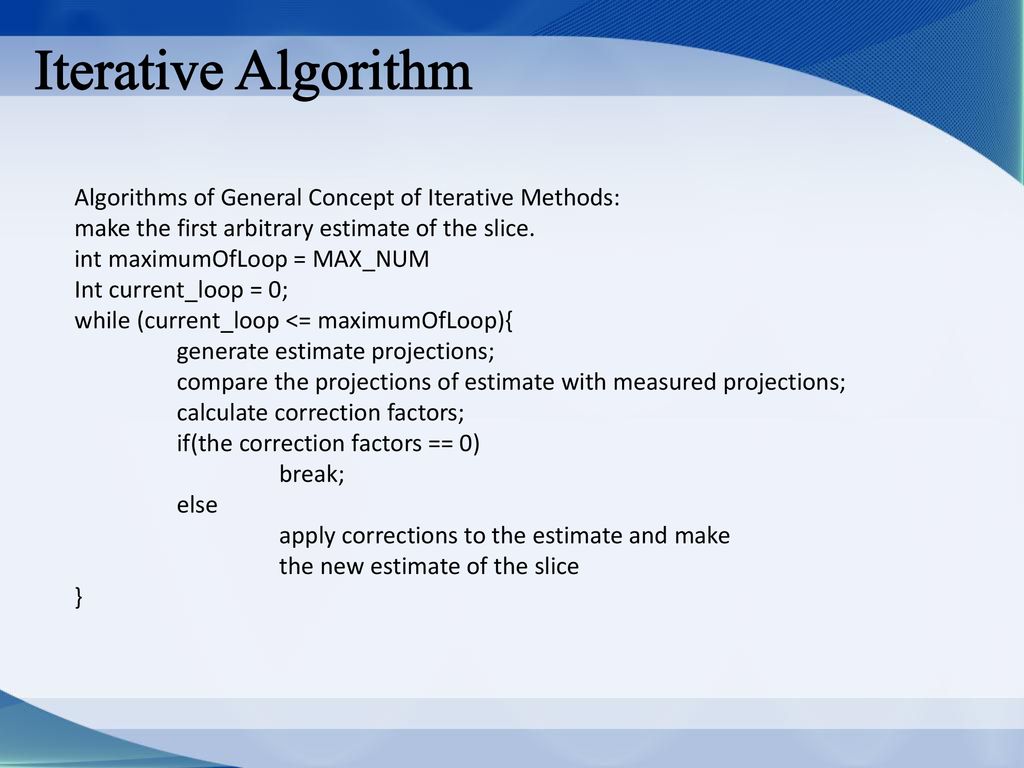 Iterative Algorithm

Algorithms of General Concept of Iterative Methods:
make the first arbitrary estimate of the slice.
int maximumOfLoop = MAX_NUM
Int current_loop = 0;
while (current_loop <= maximumOfLoop){
generate estimate projections;
compare the projections of estimate with measured projections;
calculate correction factors;
if(the correction factors == 0)
break;
else
apply corrections to the estimate and make the new estimate of the slice
}